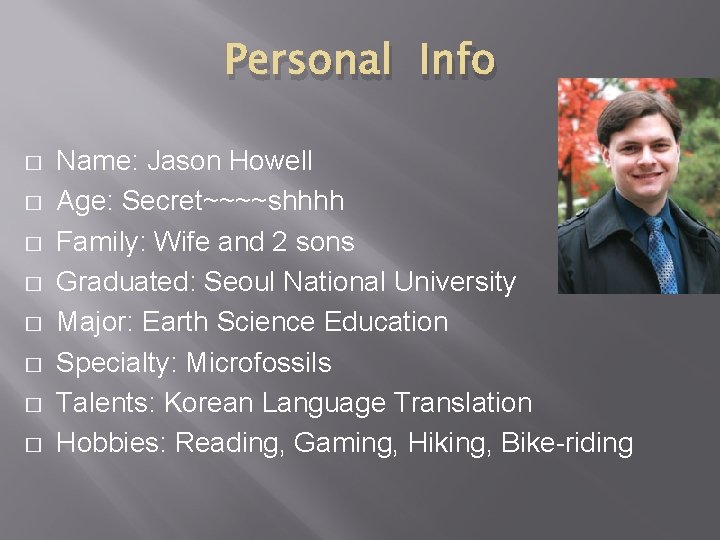 Personal Info

□ Name: Jason Howell
□ Age: Secret~~~~shhhh
□ Family: Wife and 2 sons
□ Graduated: Seoul National University
□ Major: Earth Science Education
□ Specialty: Microfossils
□ Talents: Korean Language Translation
□ Hobbies: Reading, Gaming, Hiking, Bike-riding